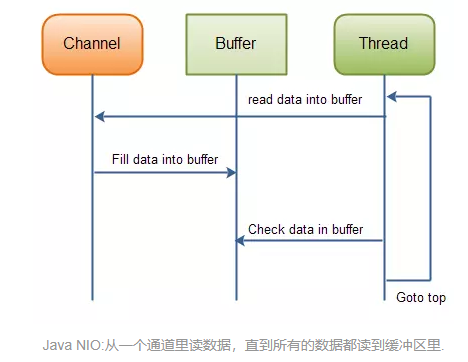 Channel

Buffer

Thread

read data into buffer

Fill data into buffer

Check data in buffer

Goto top

Java NIO:从一个通道里读数据，直到所有的数据都读到缓冲区里.